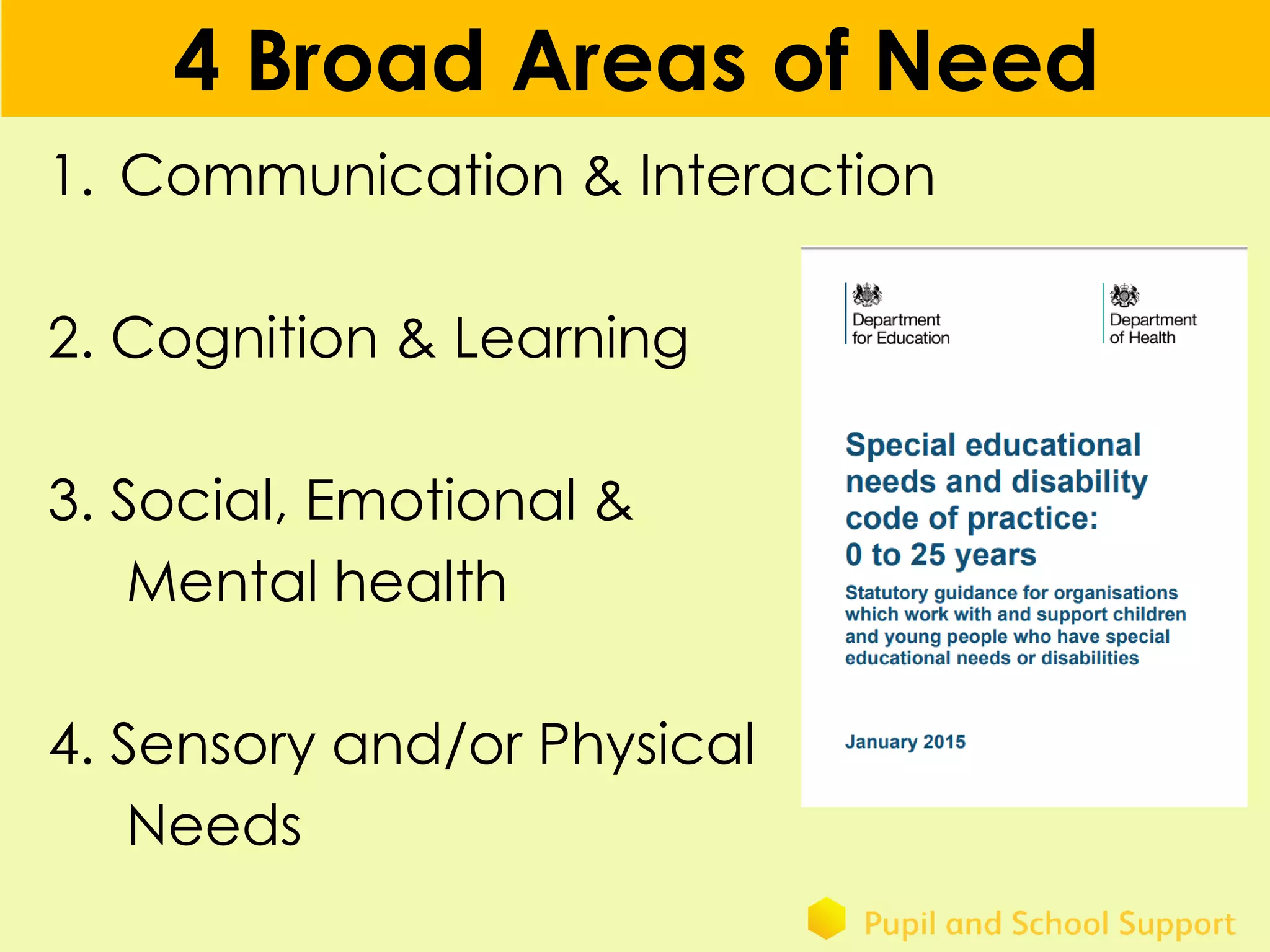 4 Broad Areas of Need

1. Communication & Interaction

2. Cognition & Learning

3. Social, Emotional & Mental health

4. Sensory and/or Physical Needs

Department for Education

Department of Health

Special educational needs and disability code of practice: 0 to 25 years

Statutory guidance for organisations which work with and support children and young people who have special educational needs or disabilities

January 2015

Pupil and School Support